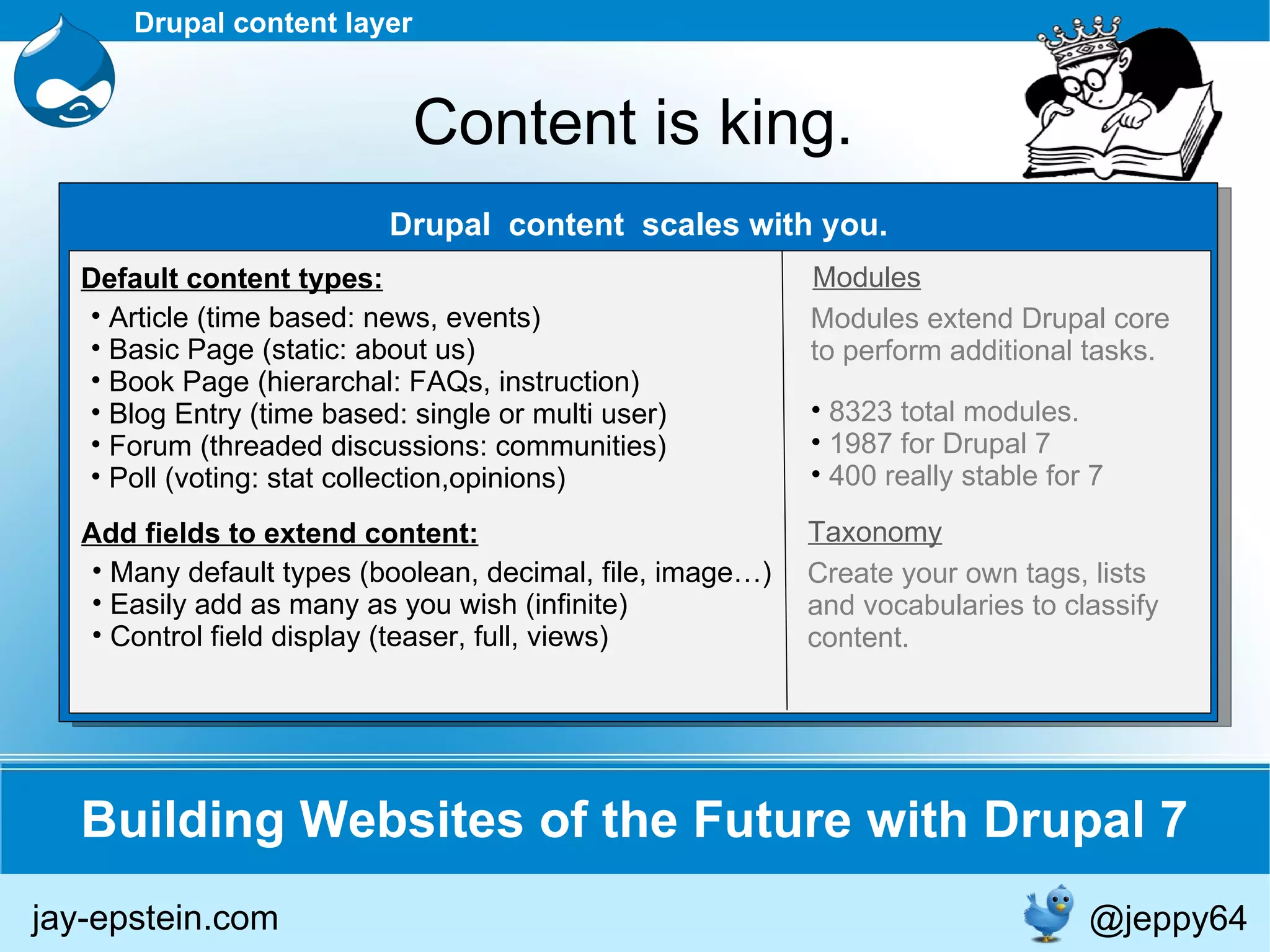 Drupal content layer

Content is king.

Drupal content scales with you.

Default content types:

• Article (time based: news, events)
• Basic Page (static: about us)
• Book Page (hierarchal: FAQs, instruction)
• Blog Entry (time based: single or multi user)
• Forum (threaded discussions: communities)
• Poll (voting: stat collection,opinions)

Add fields to extend content:

• Many default types (boolean, decimal, file, image…)
• Easily add as many as you wish (infinite)
• Control field display (teaser, full, views)

Modules

Modules extend Drupal core to perform additional tasks.

• 8323 total modules.
• 1987 for Drupal 7
• 400 really stable for 7

Taxonomy

Create your own tags, lists and vocabularies to classify content.

Building Websites of the Future with Drupal 7

jay-epstein.com

@jeppy64